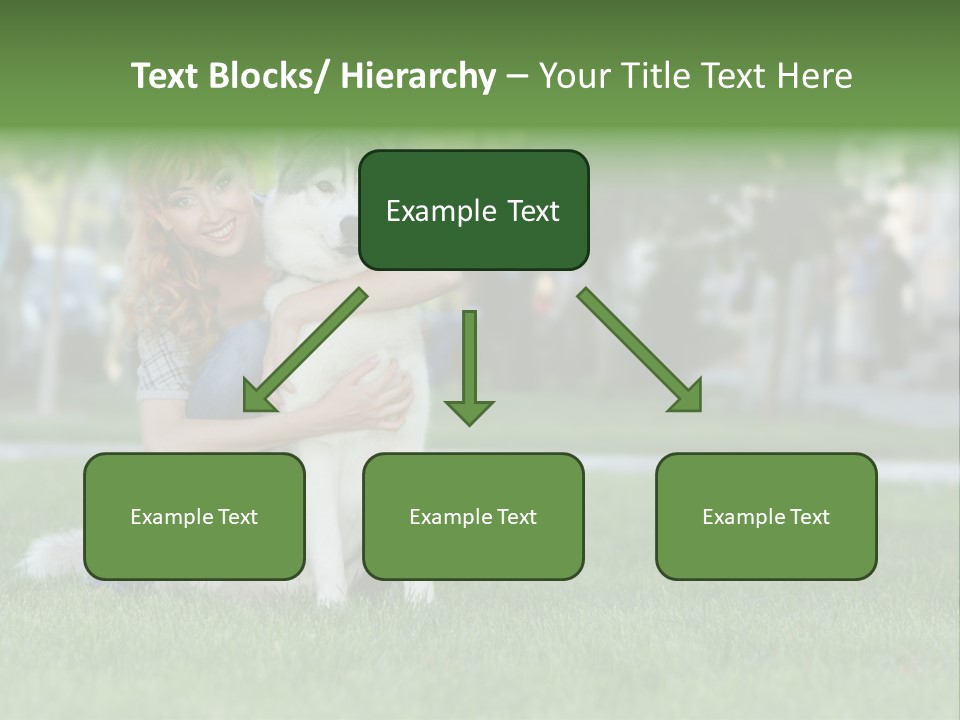 Text Blocks/ Hierarchy – Your Title Text Here

Example Text

Example Text

Example Text

Example Text